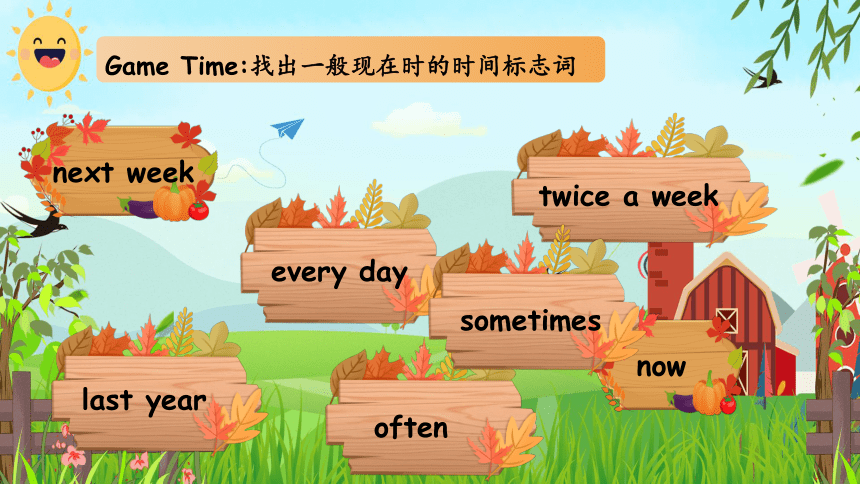 Game Time:找出一般现在时的时间标志词

next week

twice a week

every day

sometimes

now

last year

often